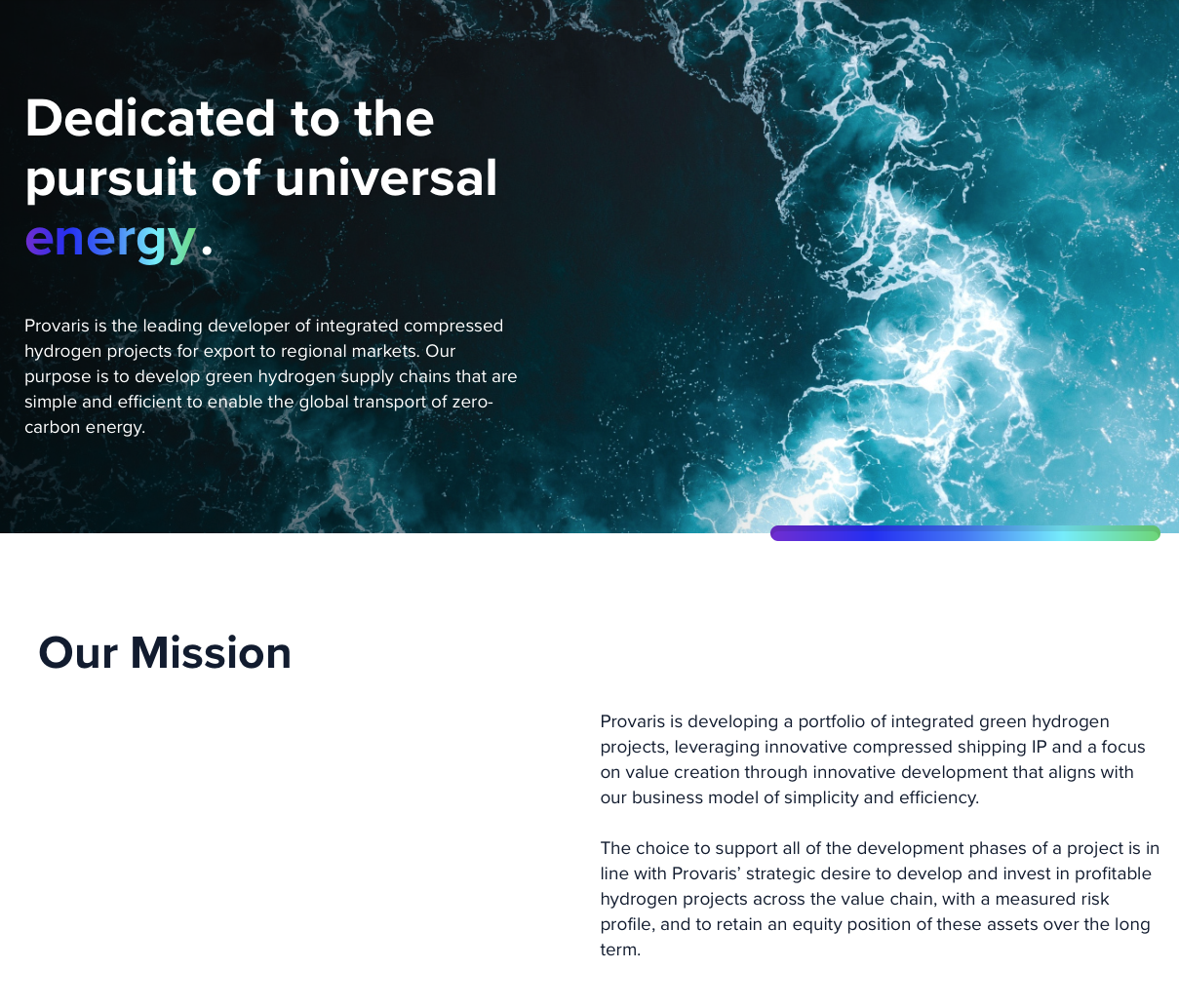 Dedicated to the pursuit of universal energy.

Provaris is the leading developer of integrated compressed hydrogen projects for export to regional markets. Our purpose is to develop green hydrogen supply chains that are simple and efficient to enable the global transport of zero-carbon energy.

Our Mission

Provaris is developing a portfolio of integrated green hydrogen projects, leveraging innovative compressed shipping IP and a focus on value creation through innovative development that aligns with our business model of simplicity and efficiency.

The choice to support all of the development phases of a project is in line with Provaris' strategic desire to develop and invest in profitable hydrogen projects across the value chain, with a measured risk profile, and to retain an equity position of these assets over the long term.